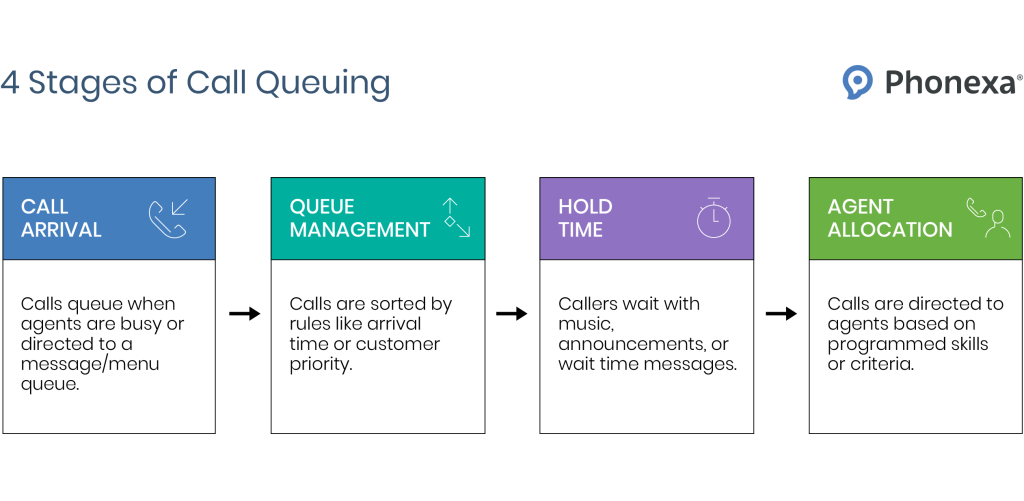 4 Stages of Call Queuing

Phonexa®

CALL ARRIVAL

Calls queue when agents are busy or directed to a message/menu queue.

QUEUE MANAGEMENT

Calls are sorted by rules like arrival time or customer priority.

HOLD TIME

Callers wait with music, announcements, or wait time messages.

AGENT ALLOCATION

Calls are directed to agents based on programmed skills or criteria.